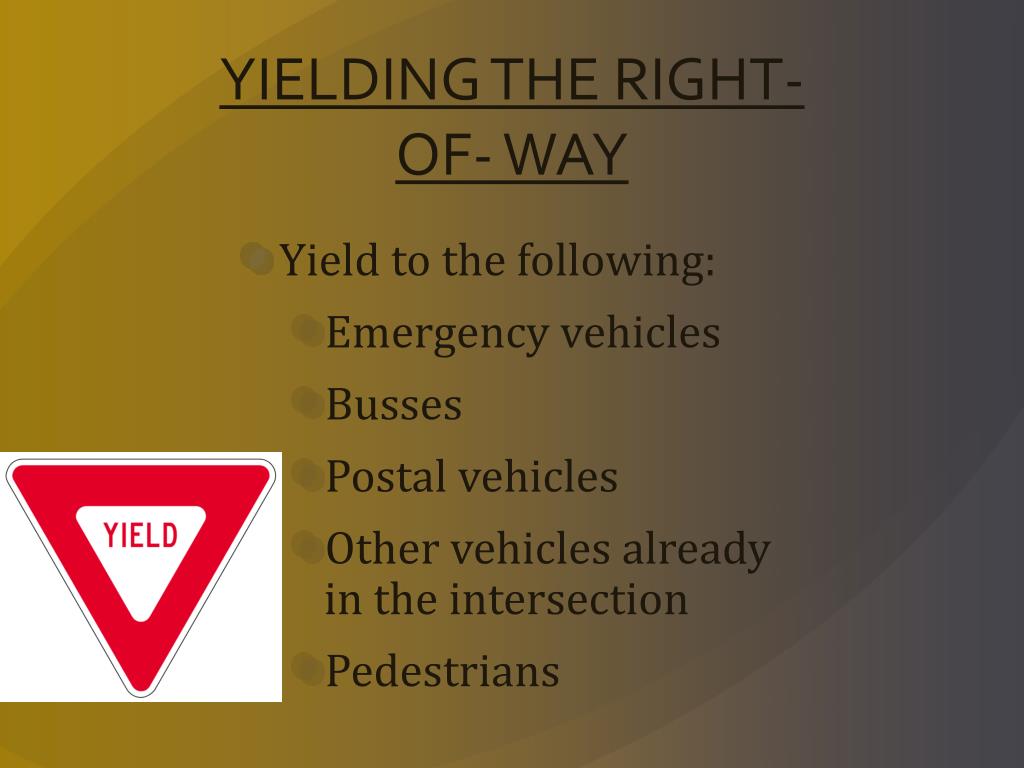 YIELDING THE RIGHT-OF- WAY

Yield to the following:

Emergency vehicles

Busses

Postal vehicles

Other vehicles already in the intersection

Pedestrians

YIELD